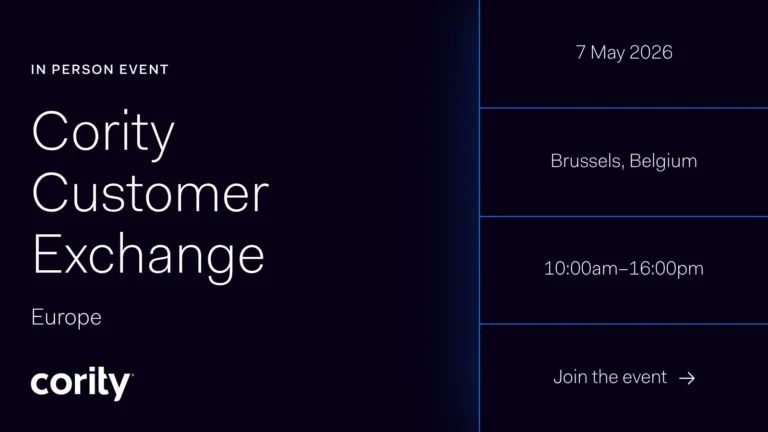 IN PERSON EVENT

Cority Customer Exchange

Europe

cority

7 May 2026

Brussels, Belgium

10:00am–16:00pm

Join the event →